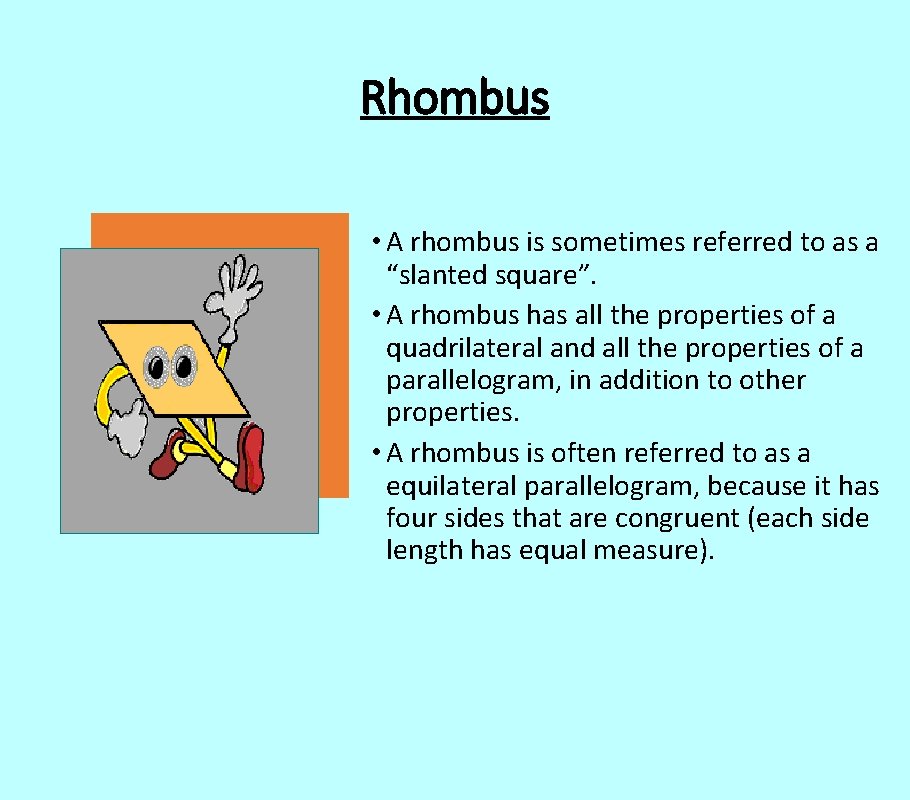 Rhombus

• A rhombus is sometimes referred to as a “slanted square”.

• A rhombus has all the properties of a quadrilateral and all the properties of a parallelogram, in addition to other properties.

• A rhombus is often referred to as a equilateral parallelogram, because it has four sides that are congruent (each side length has equal measure).